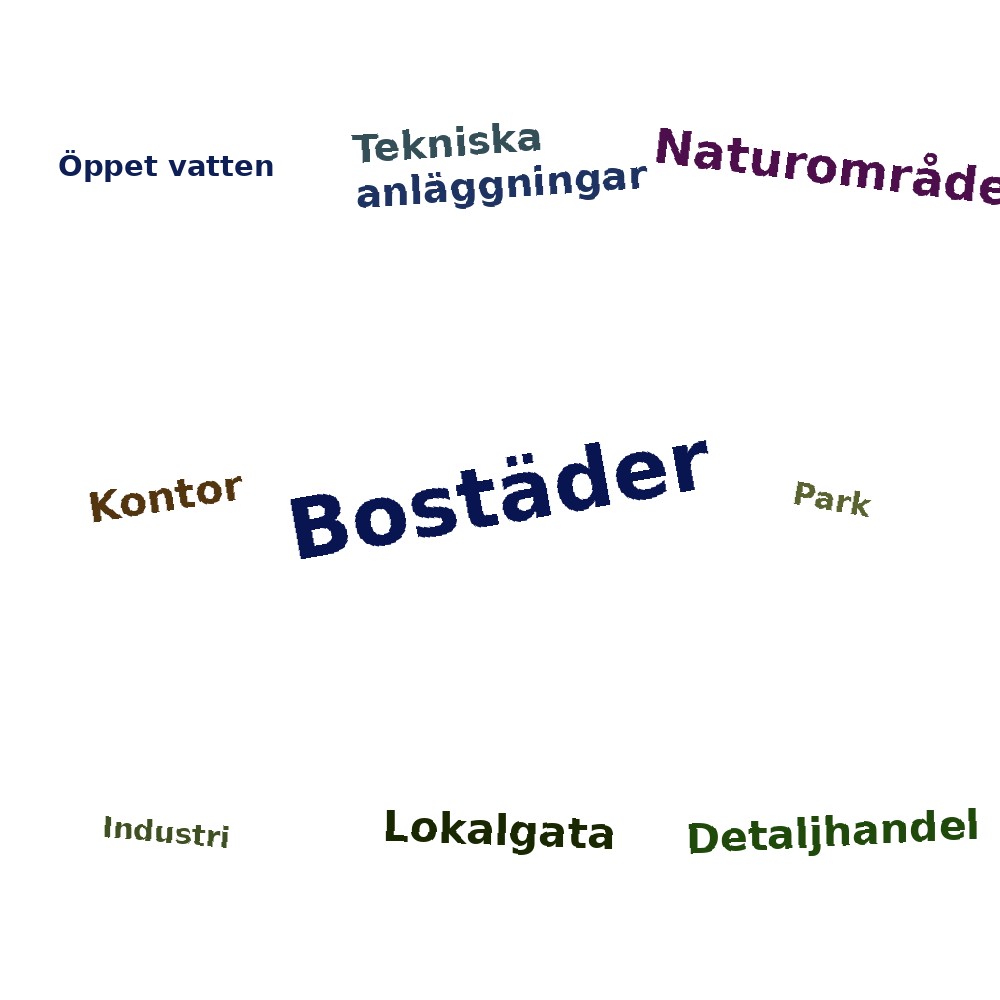 Öppet vatten

Tekniska anläggningar

Naturområde

Kontor

Bostäder

Park

Industri

Lokalgata

Detaljhandel